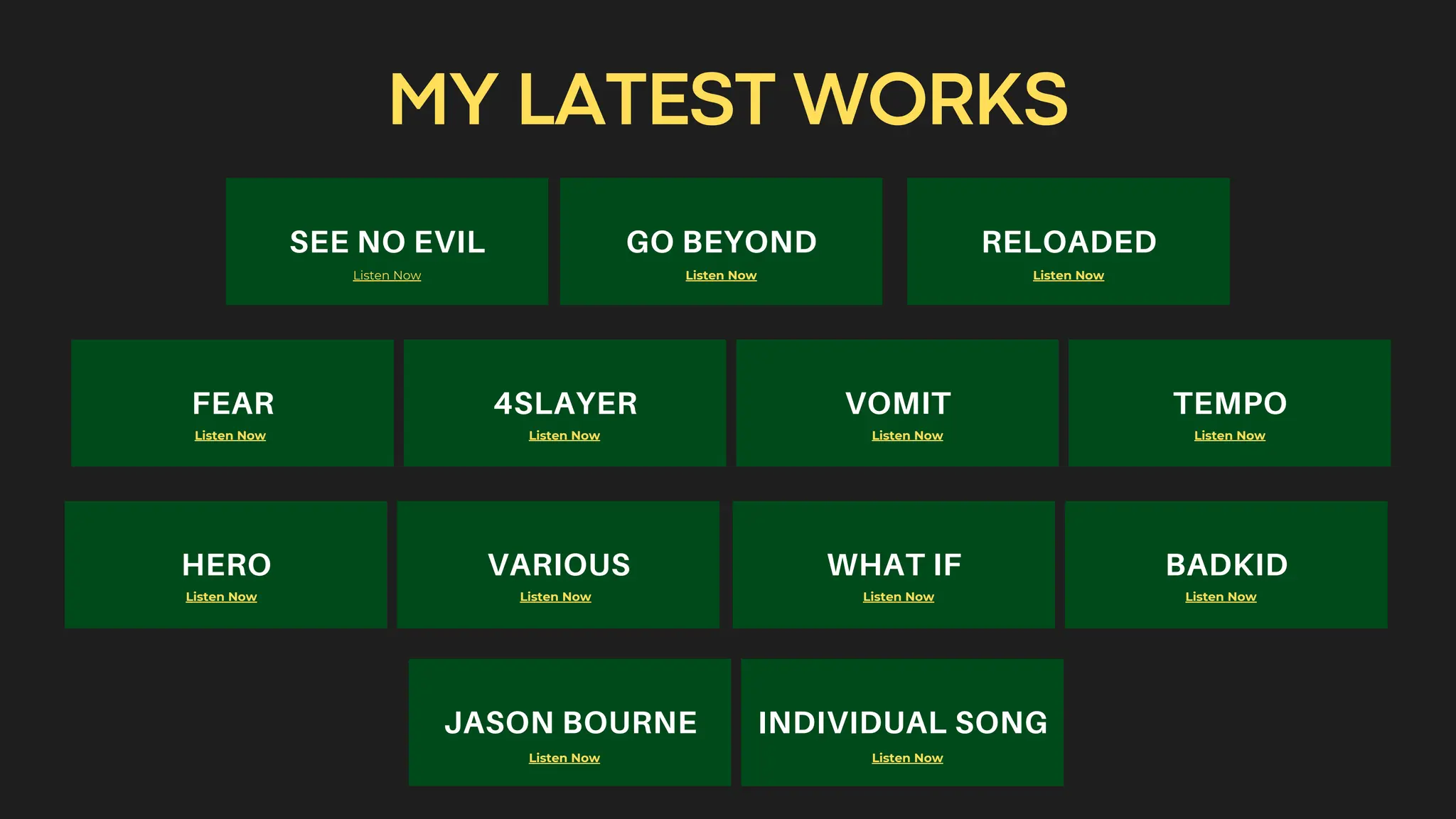 MY LATEST WORKS

SEE NO EVIL
Listen Now

GO BEYOND
Listen Now

RELOADED
Listen Now

FEAR
Listen Now

4SLAYER
Listen Now

VOMIT
Listen Now

TEMPO
Listen Now

HERO
Listen Now

VARIOUS
Listen Now

WHAT IF
Listen Now

BADKID
Listen Now

JASON BOURNE
Listen Now

INDIVIDUAL SONG
Listen Now